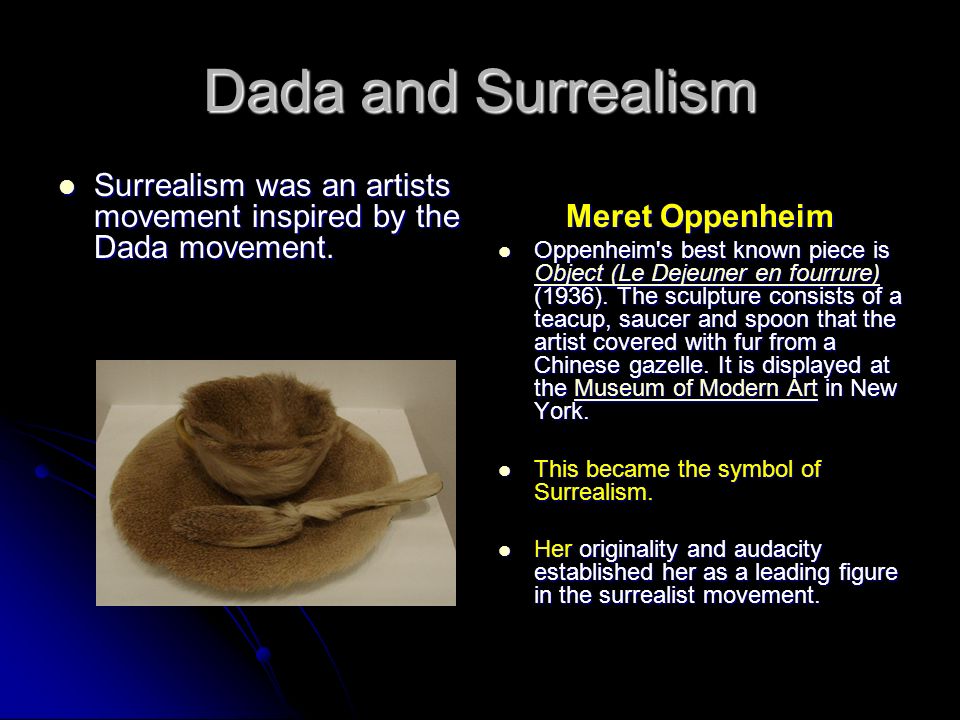 Dada and Surrealism

- Surrealism was an artists movement inspired by the Dada movement.

Meret Oppenheim

- Oppenheim's best known piece is Object (Le Dejeuner en fourrure) (1936). The sculpture consists of a teacup, saucer and spoon that the artist covered with fur from a Chinese gazelle. It is displayed at the Museum of Modern Art in New York.

- This became the symbol of Surrealism.

- Her originality and audacity established her as a leading figure in the surrealist movement.